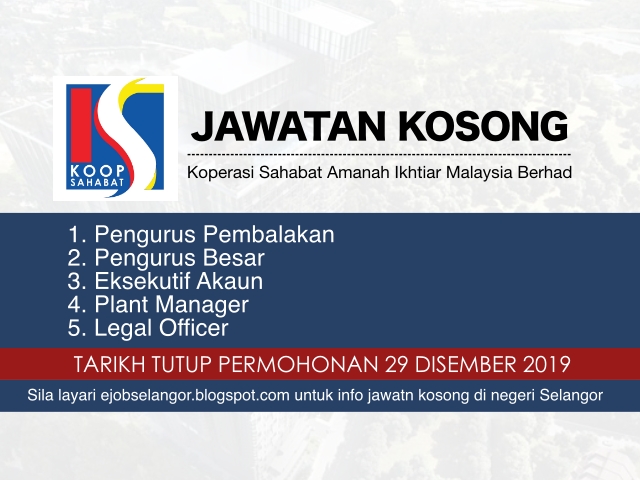 KOOP SAHABAT

JAWATAN KOSONG

Koperasi Sahabat Amanah Ikhtiar Malaysia Berhad

1. Pengurus Pembalakan
2. Pengurus Besar
3. Eksekutif Akaun
4. Plant Manager
5. Legal Officer

TARIKH TUTUP PERMOHONAN 29 DISEMBER 2019

Sila layari ejobselangor.blogspot.com untuk info jawatn kosong di negeri Selangor